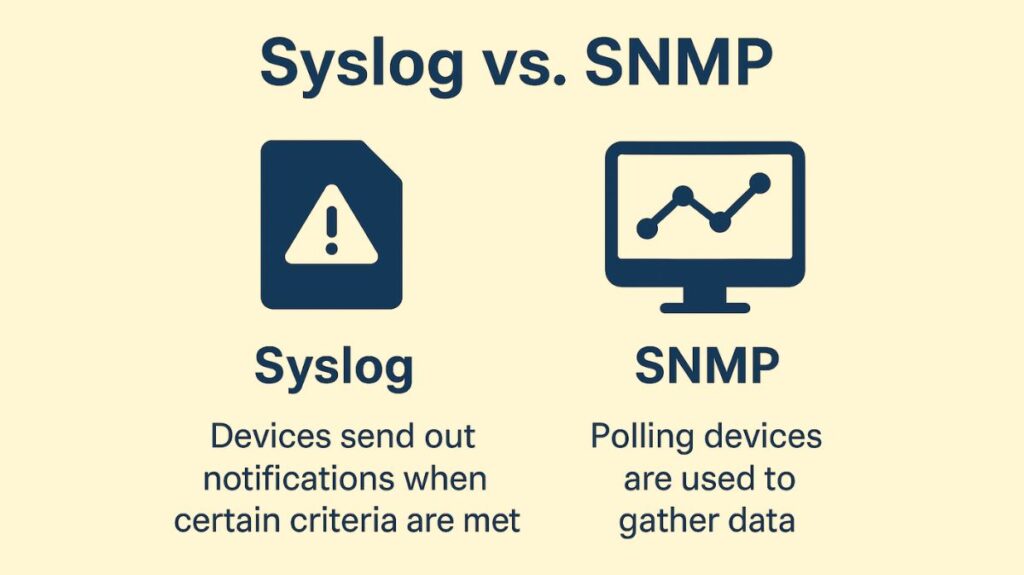 Syslog vs. SNMP

Syslog

Devices send out notifications when certain criteria are met

SNMP

Polling devices are used to gather data